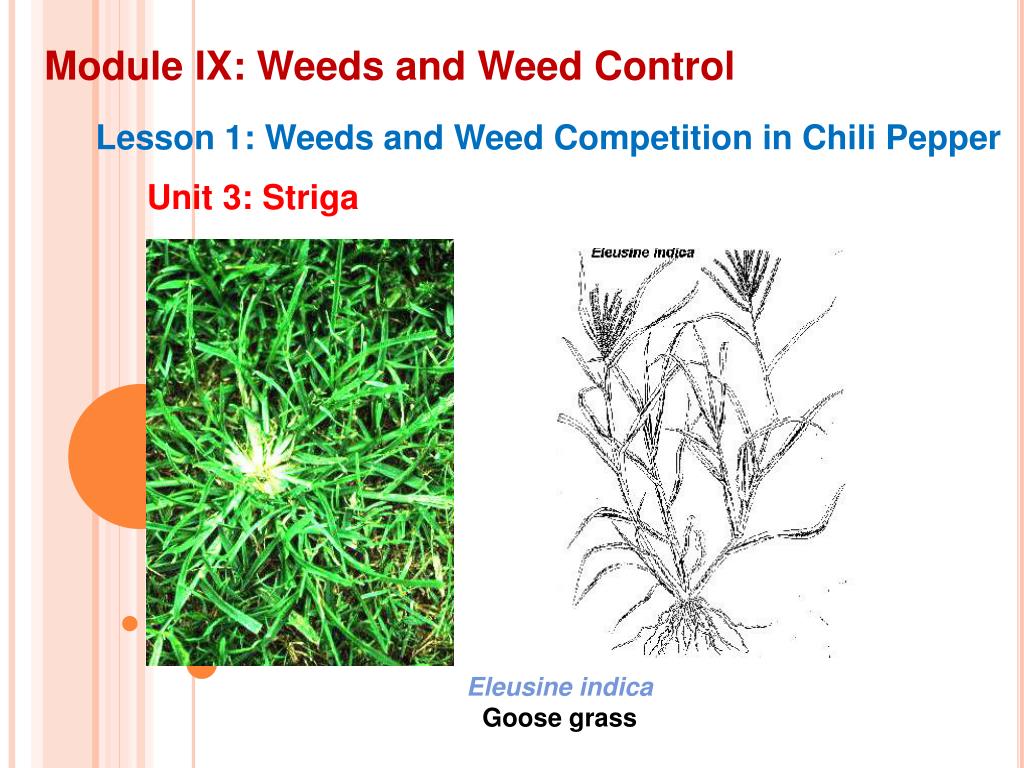 Module IX: Weeds and Weed Control

Lesson 1: Weeds and Weed Competition in Chili Pepper

Unit 3: Striga

Eleusine indica

Eleusine indica
Goose grass